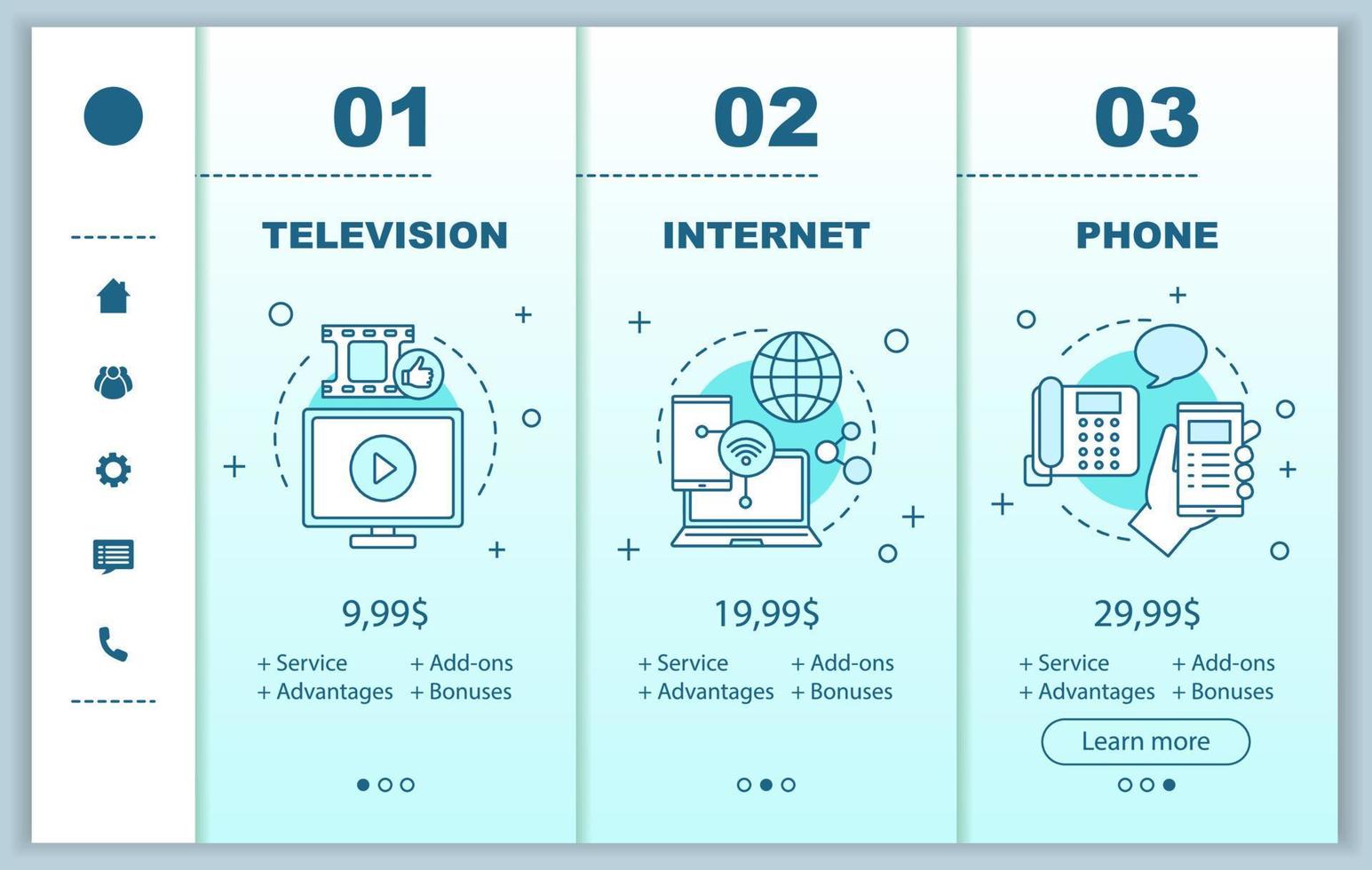 01

TELEVISION

9,99$

+ Service
+ Advantages
+ Add-ons
+ Bonuses

02

INTERNET

19,99$

+ Service
+ Advantages
+ Add-ons
+ Bonuses

03

PHONE

29,99$

+ Service
+ Advantages
+ Add-ons
+ Bonuses

Learn more